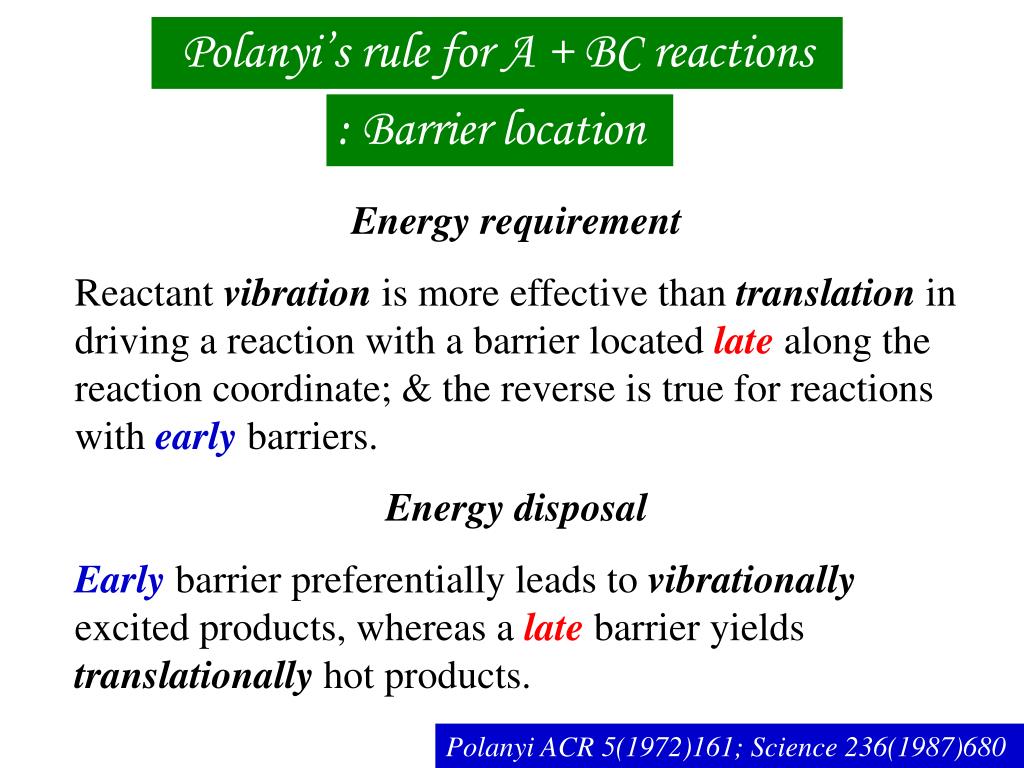 Polanyi's rule for A + BC reactions

: Barrier location

Energy requirement

Reactant vibration is more effective than translation in driving a reaction with a barrier located late along the reaction coordinate; & the reverse is true for reactions with early barriers.

Energy disposal

Early barrier preferentially leads to vibrationally excited products, whereas a late barrier yields translationally hot products.

Polanyi ACR 5(1972)161; Science 236(1987)680